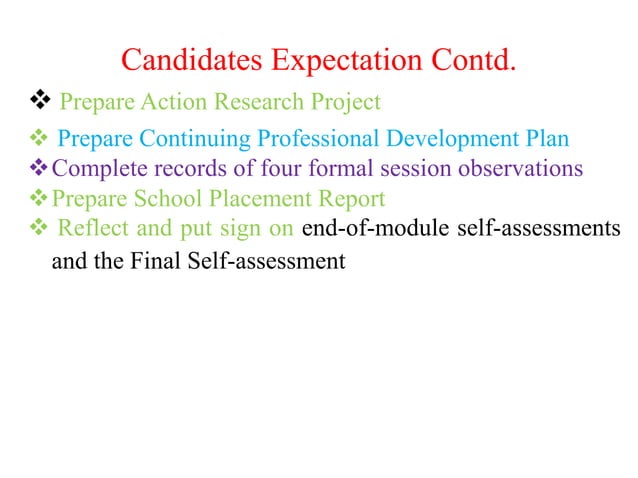 Candidates Expectation Contd.

❖ Prepare Action Research Project

❖ Prepare Continuing Professional Development Plan

❖ Complete records of four formal session observations

❖ Prepare School Placement Report

❖ Reflect and put sign on end-of-module self-assessments and the Final Self-assessment